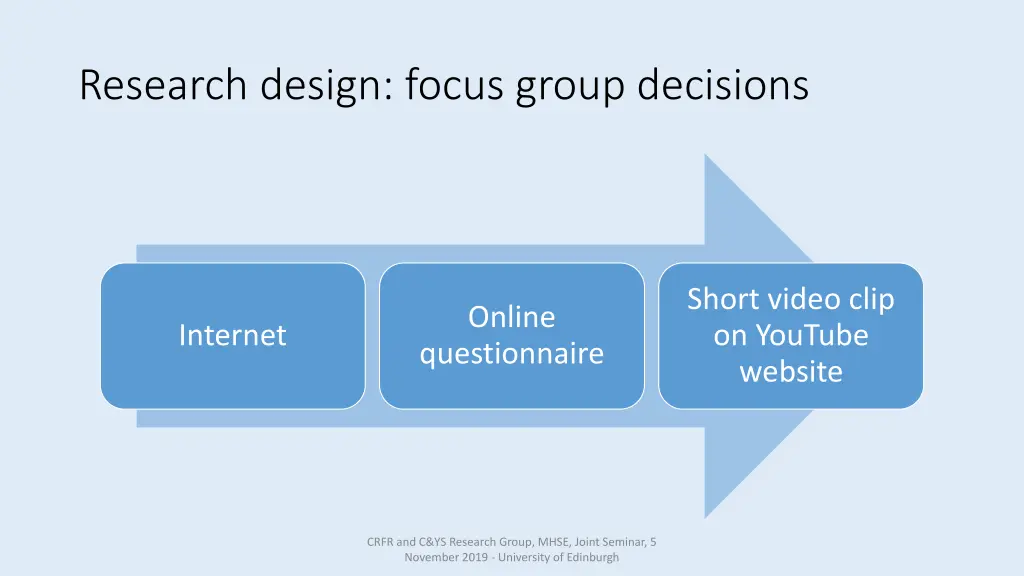 Research design: focus group decisions

Internet

Online questionnaire

Short video clip on YouTube website

CRFR and C&YS Research Group, MHSE, Joint Seminar, 5 November 2019 - University of Edinburgh